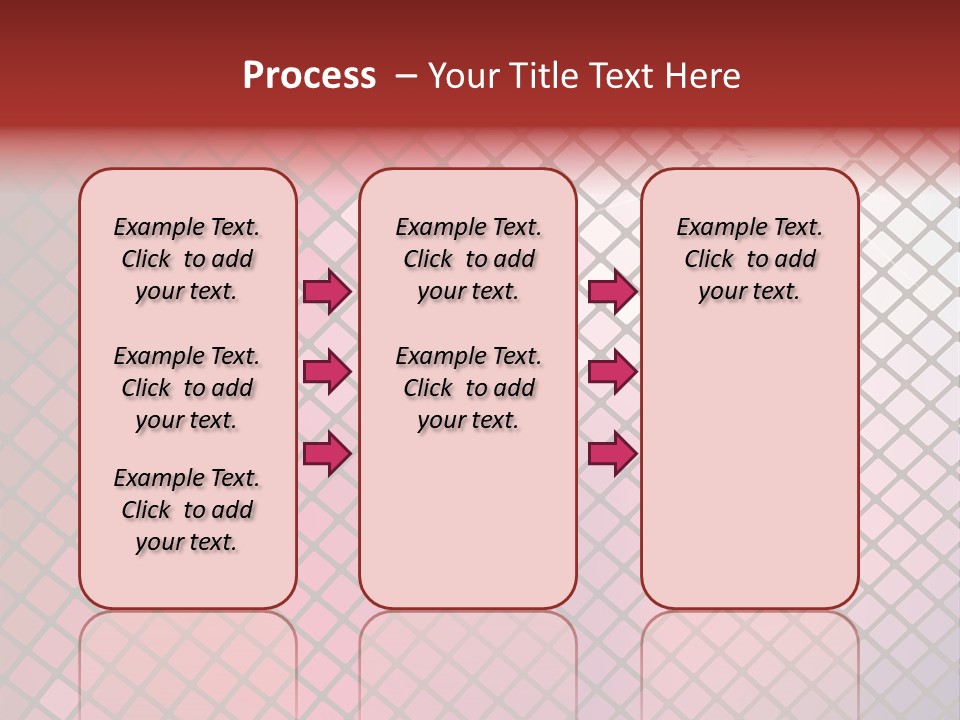 Process – Your Title Text Here

Example Text. Click to add your text.

Example Text. Click to add your text.

Example Text. Click to add your text.

Example Text. Click to add your text.

Example Text. Click to add your text.

Example Text. Click to add your text.